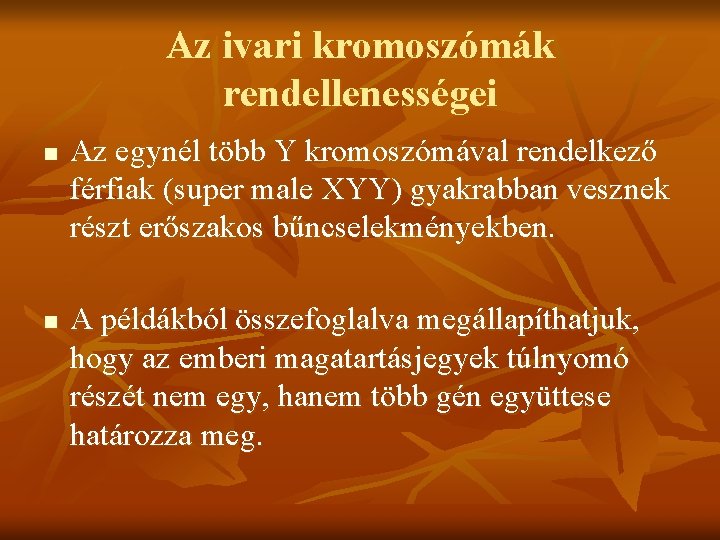 Az ivari kromoszómák rendellenességei

■ Az egynél több Y kromoszómával rendelkező férfiak (super male XYY) gyakrabban vesznek részt erőszakos bűncselekményekben.

■ A példákból összefoglalva megállapíthatjuk, hogy az emberi magatartásjegyek túlnyomó részét nem egy, hanem több gén együttese határozza meg.